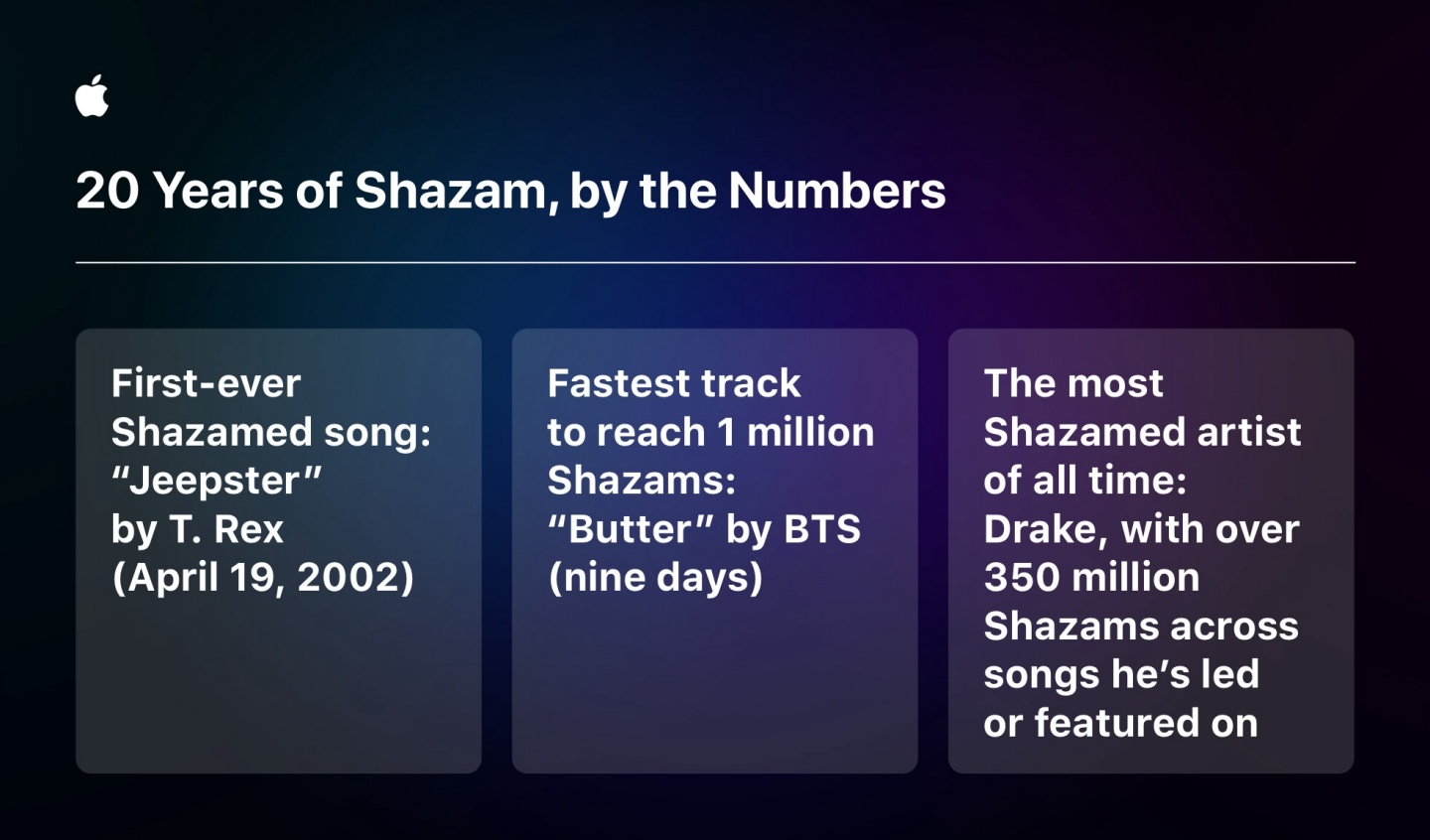 20 Years of Shazam, by the Numbers

First-ever Shazamed song: “Jeepster” by T. Rex (April 19, 2002)

Fastest track to reach 1 million Shazams: “Butter” by BTS (nine days)

The most Shazamed artist of all time: Drake, with over 350 million Shazams across songs he’s led or featured on